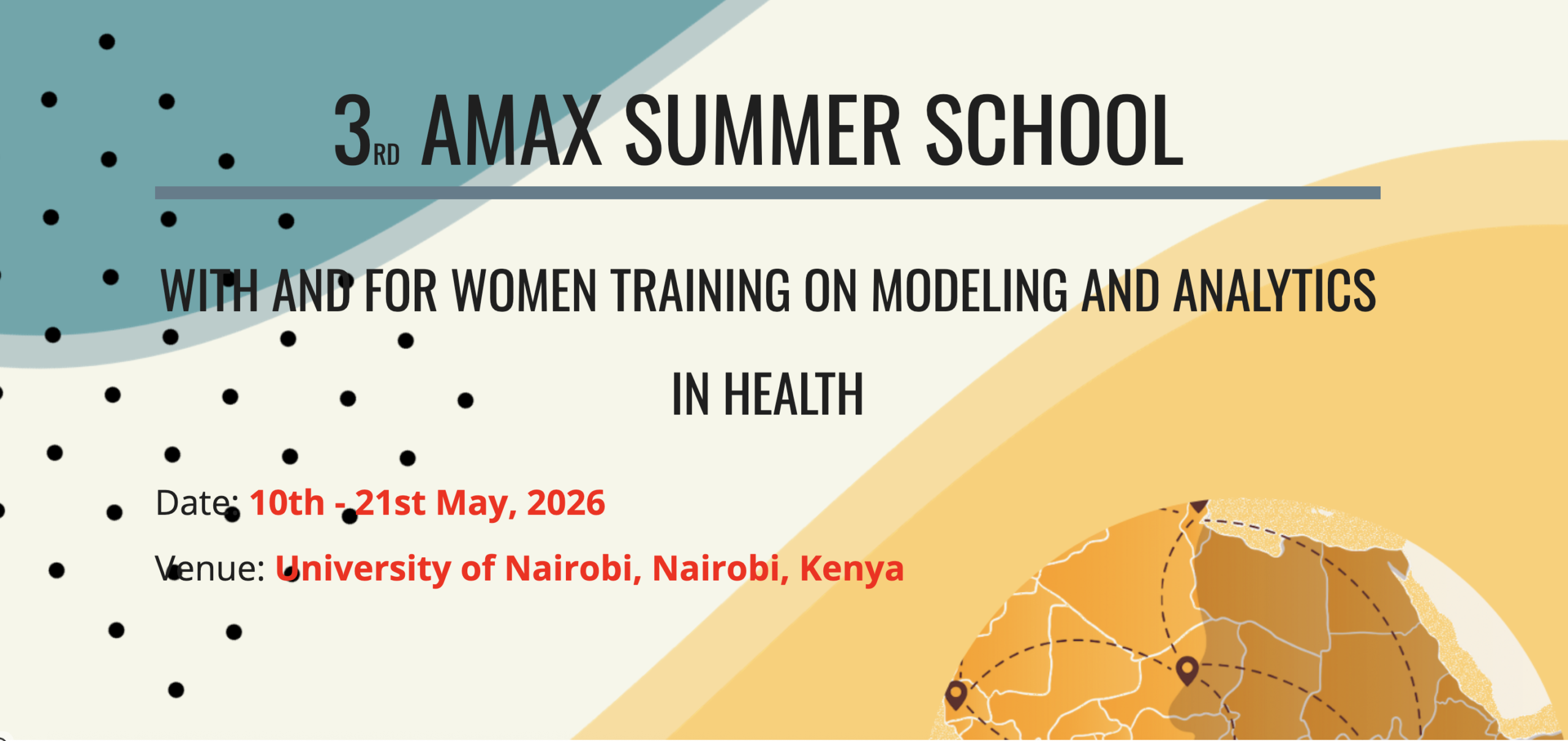 3RD AMAX SUMMER SCHOOL

WITH AND FOR WOMEN TRAINING ON MODELING AND ANALYTICS IN HEALTH

Date: 10th - 21st May, 2026

Venue: University of Nairobi, Nairobi, Kenya